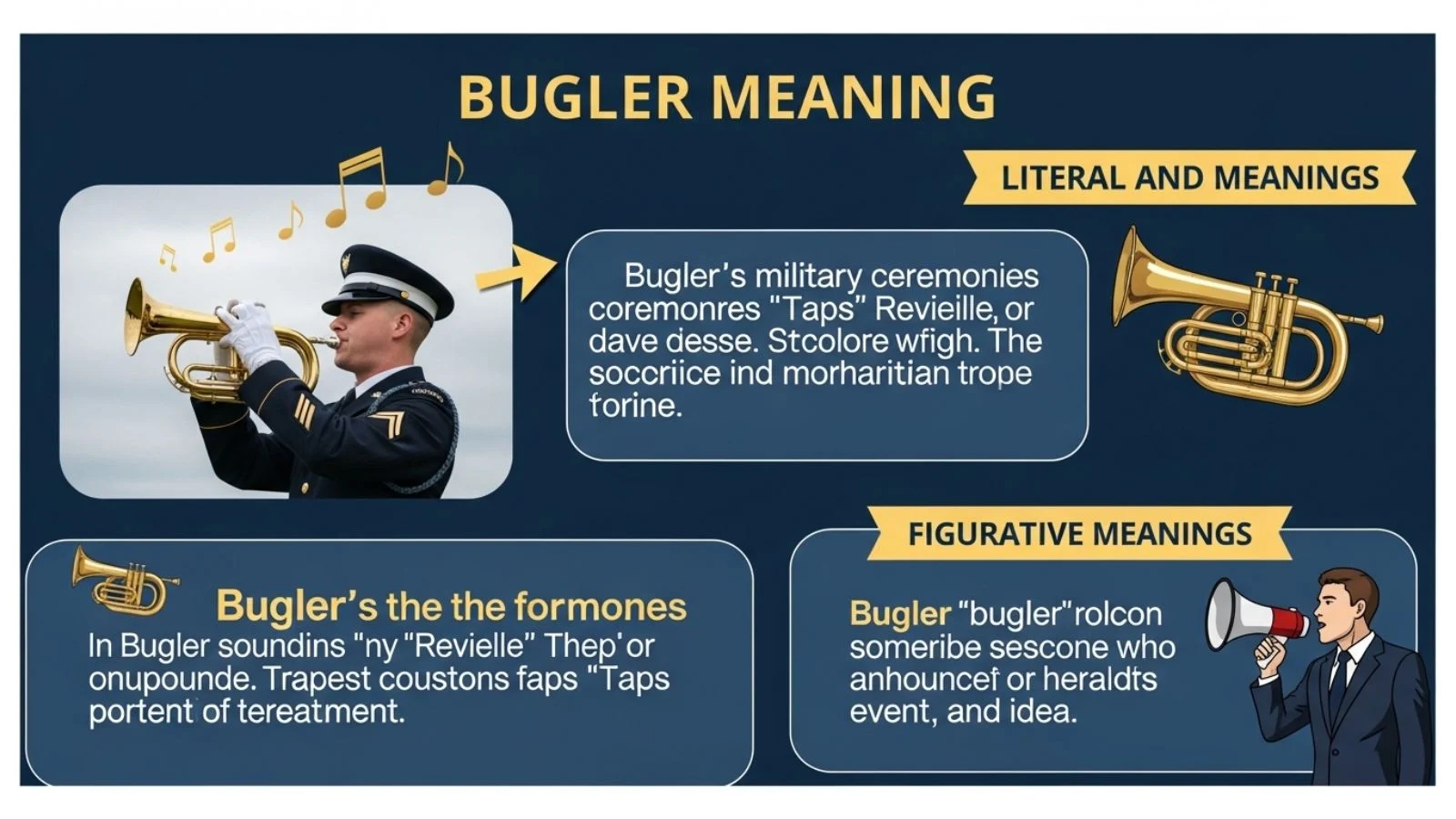 BUGLER MEANING

LITERAL AND MEANINGS

Bugler's military ceremonies coremonres "Taps" Revieille, or dave desse. Stcolore wfigh. The soccriice ind morharitian trope torine.

Bugler's the the formones
In Bugler soundins "ny "Revielle" Thep'or onupounde. Trapest coustons faps "Taps portent of tereatment.

FIGURATIVE MEANINGS

Bugler "bugler"rolcon someribe sescone who anhouncef or heraldts event, and idea.